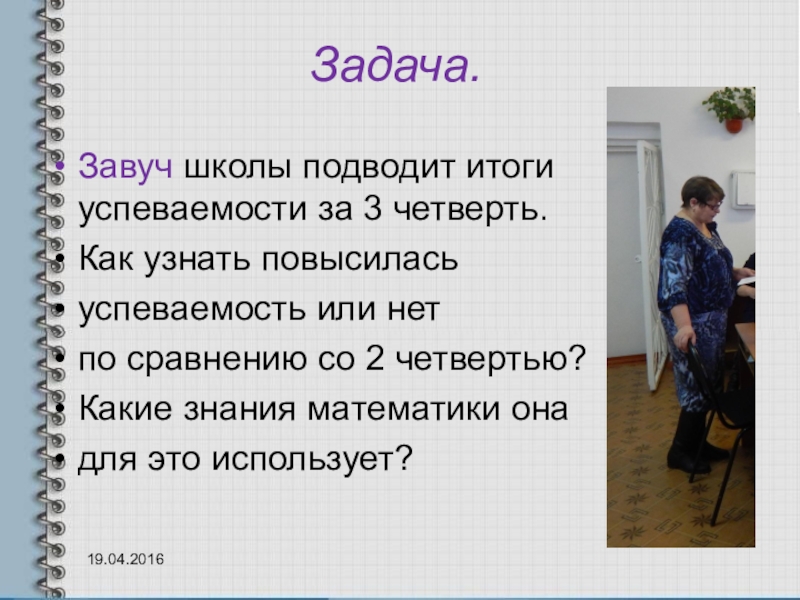 Задача.

• Завуч школы подводит итоги успеваемости за 3 четверть.
• Как узнать повысилась
• успеваемость или нет
• по сравнению со 2 четвертью?
• Какие знания математики она
• для это использует?

19.04.2016